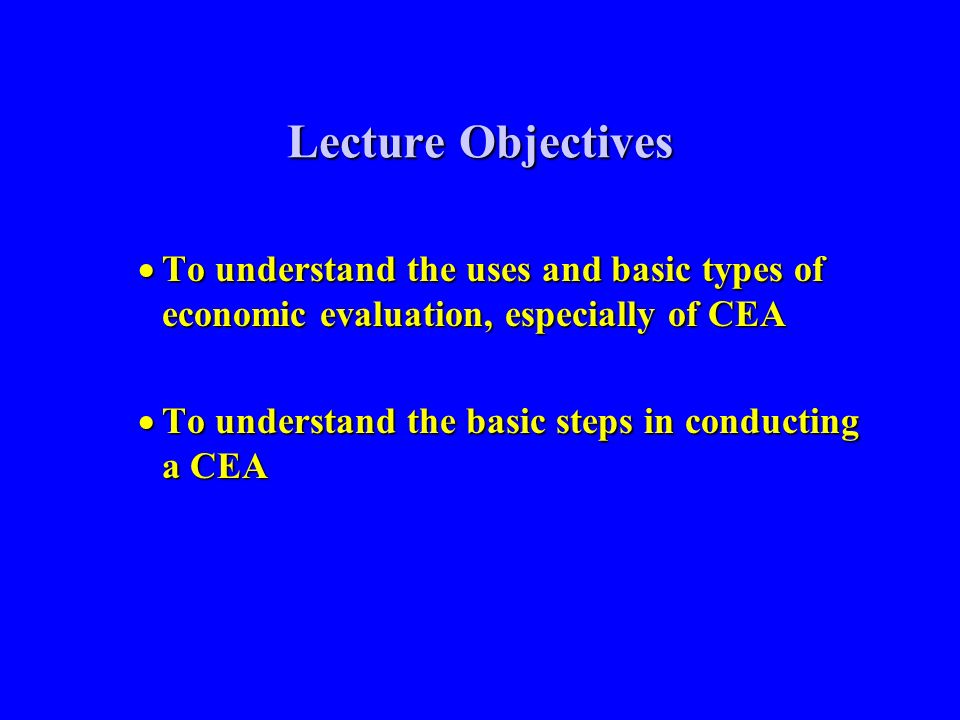 Lecture Objectives

• To understand the uses and basic types of economic evaluation, especially of CEA

• To understand the basic steps in conducting a CEA